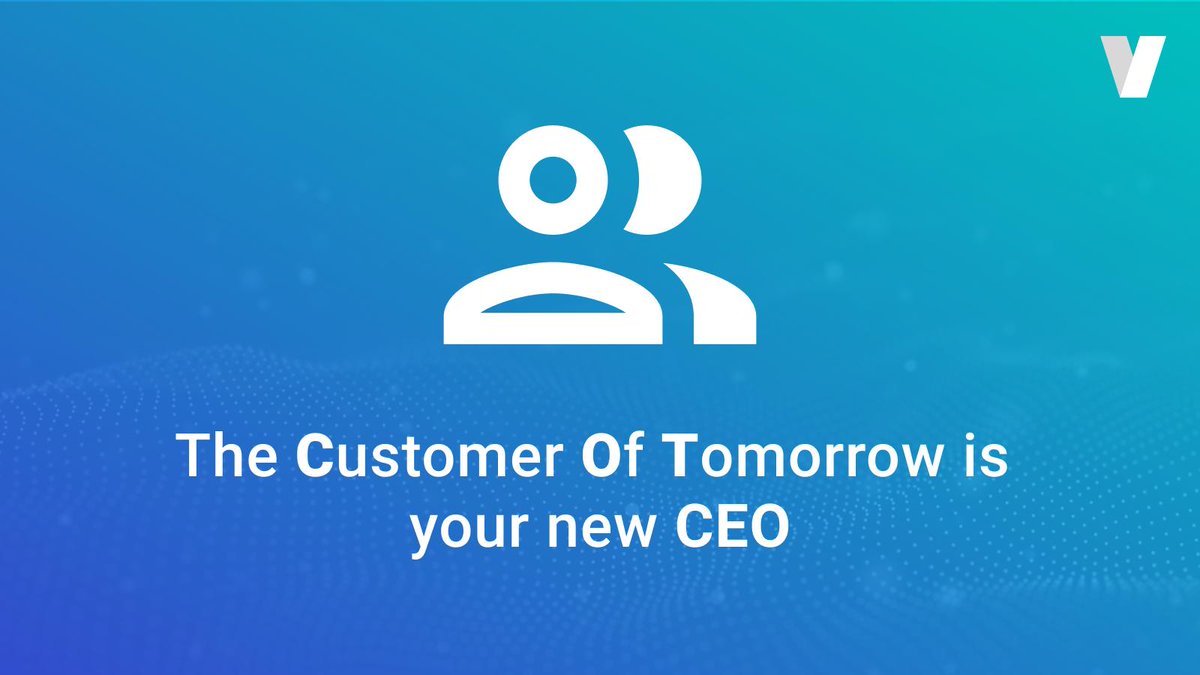 V

The Customer Of Tomorrow is your new CEO